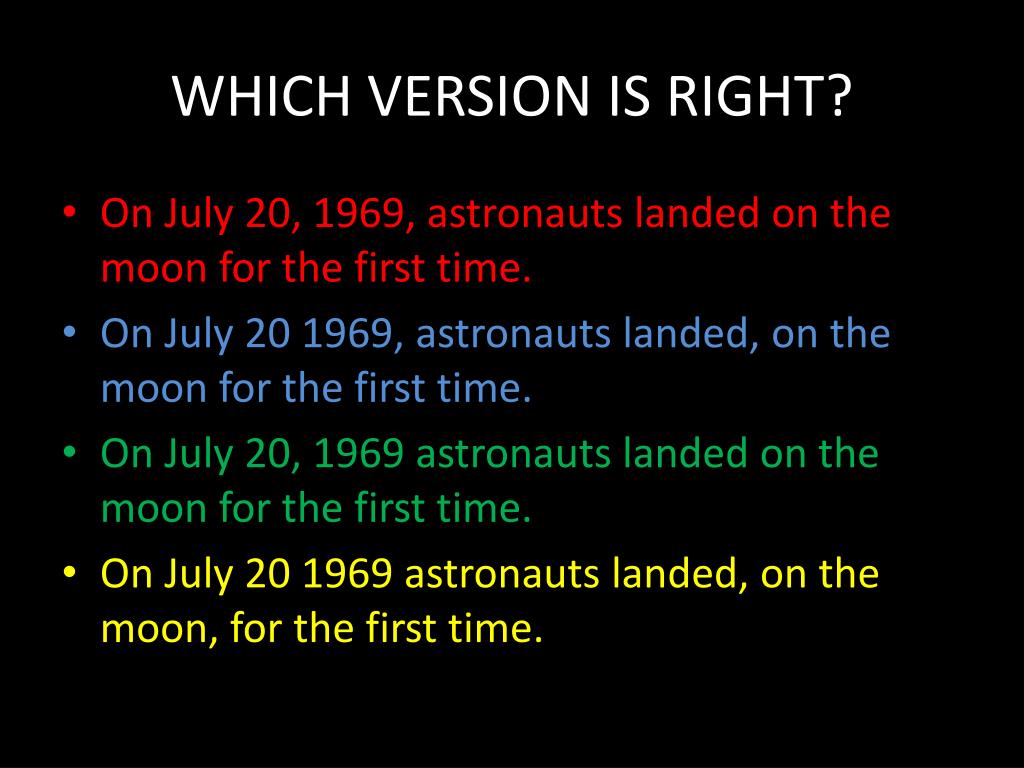 WHICH VERSION IS RIGHT?

• On July 20, 1969, astronauts landed on the moon for the first time.
• On July 20 1969, astronauts landed, on the moon for the first time.
• On July 20, 1969 astronauts landed on the moon for the first time.
• On July 20 1969 astronauts landed, on the moon, for the first time.